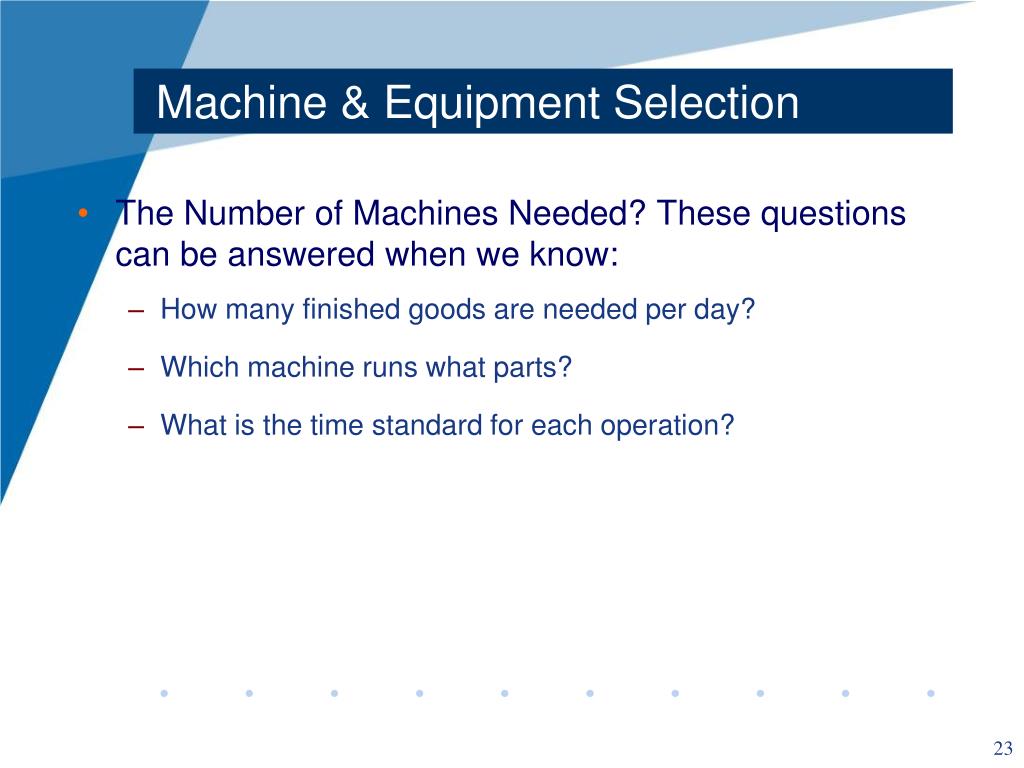 Machine & Equipment Selection

• The Number of Machines Needed? These questions can be answered when we know:

– How many finished goods are needed per day?

– Which machine runs what parts?

– What is the time standard for each operation?

23